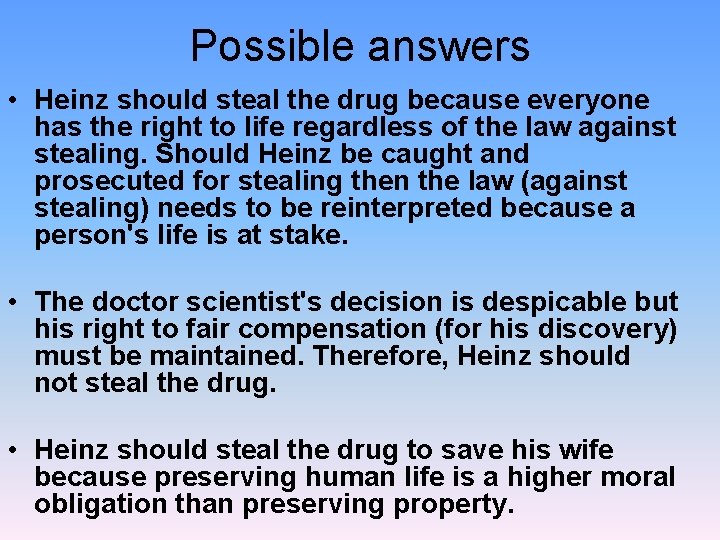 Possible answers

• Heinz should steal the drug because everyone has the right to life regardless of the law against stealing. Should Heinz be caught and prosecuted for stealing then the law (against stealing) needs to be reinterpreted because a person's life is at stake.

• The doctor scientist's decision is despicable but his right to fair compensation (for his discovery) must be maintained. Therefore, Heinz should not steal the drug.

• Heinz should steal the drug to save his wife because preserving human life is a higher moral obligation than preserving property.